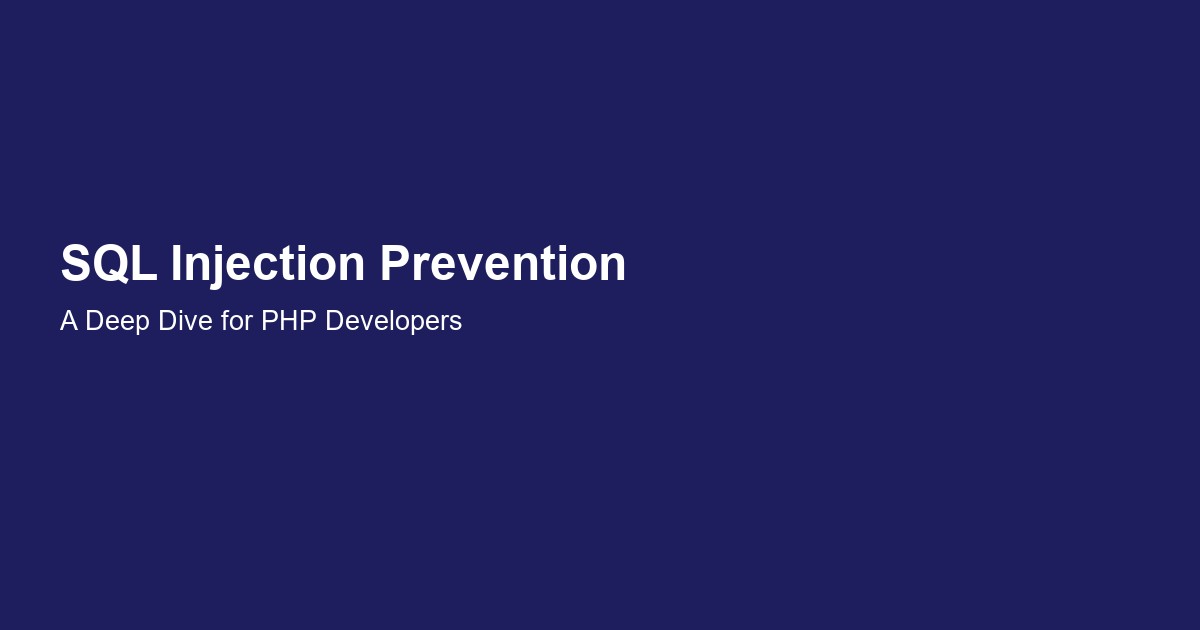 SQL Injection Prevention

A Deep Dive for PHP Developers